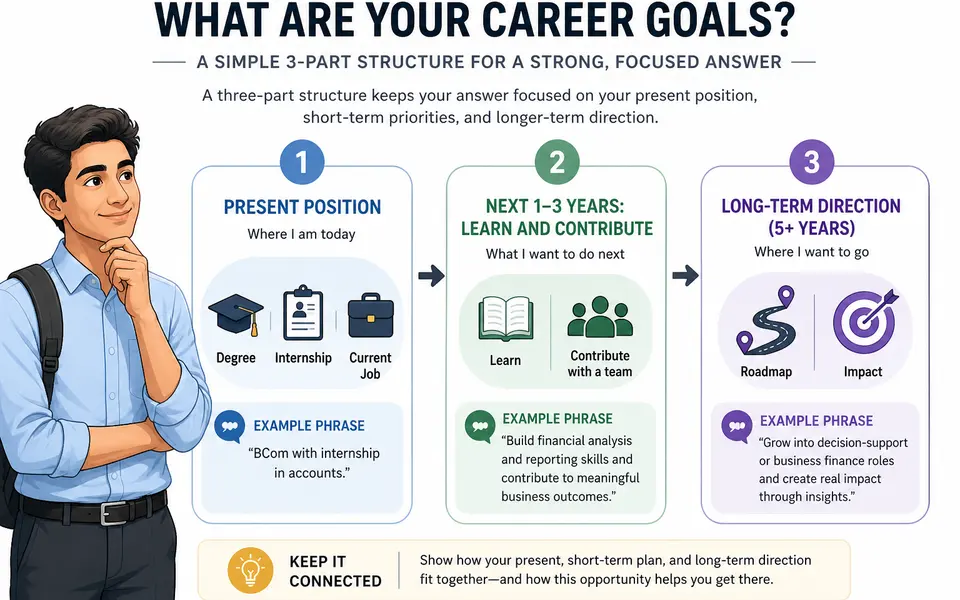 WHAT ARE YOUR CAREER GOALS?

A SIMPLE 3-PART STRUCTURE FOR A STRONG, FOCUSED ANSWER

A three-part structure keeps your answer focused on your present position, short-term priorities, and longer-term direction.

1

PRESENT POSITION

Where I am today

Degree

Internship

Current Job

EXAMPLE PHRASE

"BCom with internship in accounts."

2

NEXT 1–3 YEARS: LEARN AND CONTRIBUTE

What I want to do next

Learn

Contribute with a team

EXAMPLE PHRASE

"Build financial analysis and reporting skills and contribute to meaningful business outcomes."

3

LONG-TERM DIRECTION (5+ YEARS)

Where I want to go

Roadmap

Impact

EXAMPLE PHRASE

"Grow into decision-support or business finance roles and create real impact through insights."

KEEP IT CONNECTED

Show how your present, short-term plan, and long-term direction fit together—and how this opportunity helps you get there.